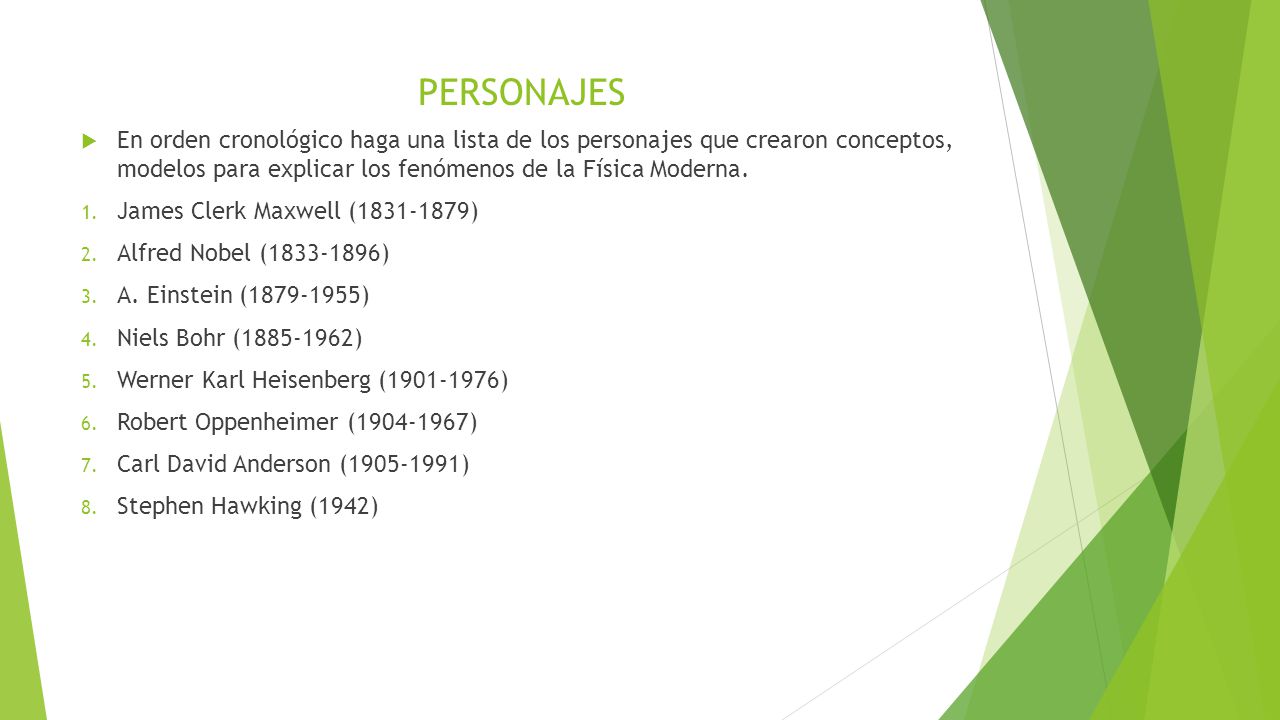 PERSONAJES

En orden cronológico haga una lista de los personajes que crearon conceptos, modelos para explicar los fenómenos de la Física Moderna.

1. James Clerk Maxwell (1831-1879)
2. Alfred Nobel (1833-1896)
3. A. Einstein (1879-1955)
4. Niels Bohr (1885-1962)
5. Werner Karl Heisenberg (1901-1976)
6. Robert Oppenheimer (1904-1967)
7. Carl David Anderson (1905-1991)
8. Stephen Hawking (1942)